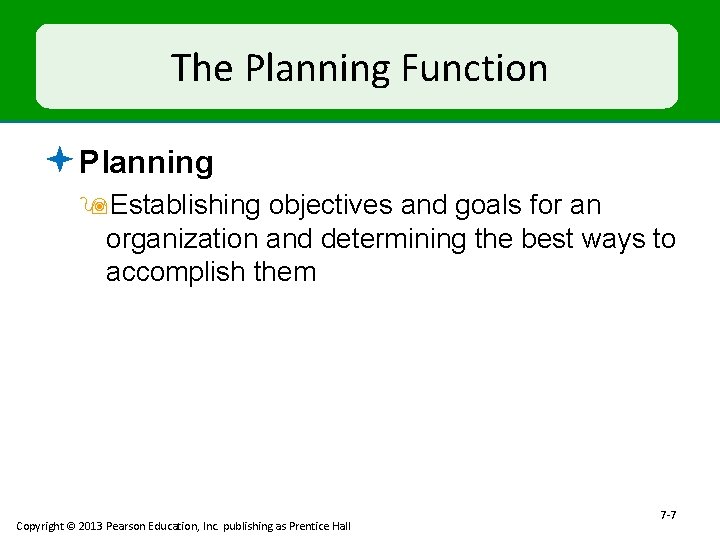 The Planning Function

Planning

Establishing objectives and goals for an organization and determining the best ways to accomplish them

7-7

Copyright © 2013 Pearson Education, Inc. publishing as Prentice Hall